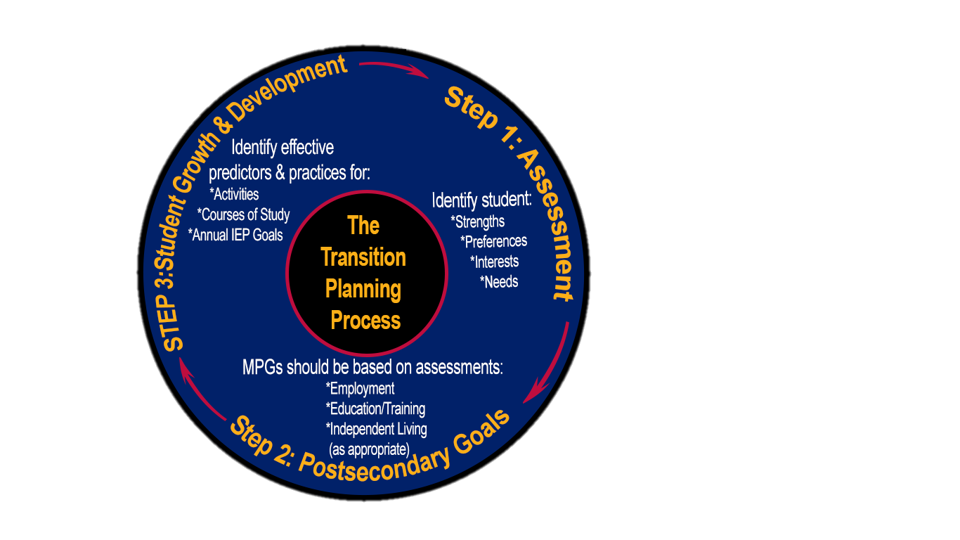 The Transition Planning Process

Step 1: Assessment

Identify student:
*Strengths
*Preferences
*Interests
*Needs

Step 2: Postsecondary Goals

MPGs should be based on assessments:
*Employment
*Education/Training
*Independent Living (as appropriate)

STEP 3:Student Growth & Development

Identify effective predictors & practices for:
*Activities
*Courses of Study
*Annual IEP Goals